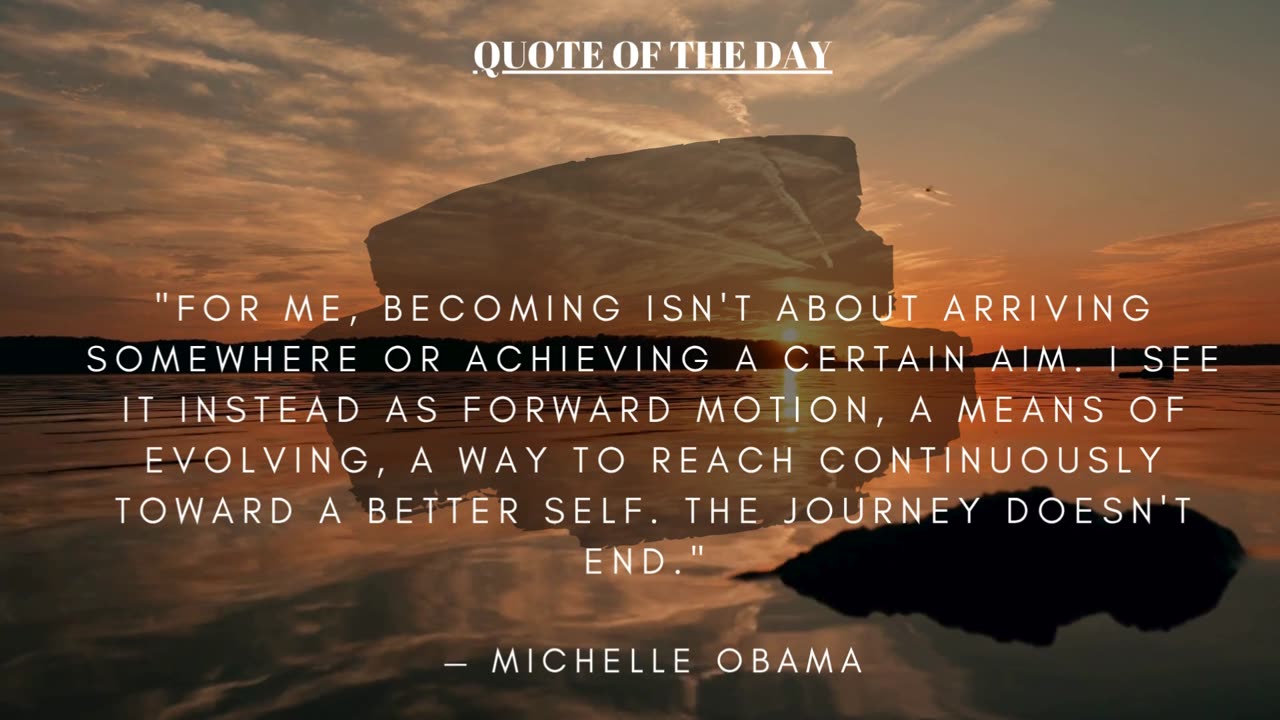 QUOTE OF THE DAY

"FOR ME, BECOMING ISN'T ABOUT ARRIVING SOMEWHERE OR ACHIEVING A CERTAIN AIM. I SEE IT INSTEAD AS FORWARD MOTION, A MEANS OF EVOLVING, A WAY TO REACH CONTINUOUSLY TOWARD A BETTER SELF. THE JOURNEY DOESN'T END."

— MICHELLE OBAMA